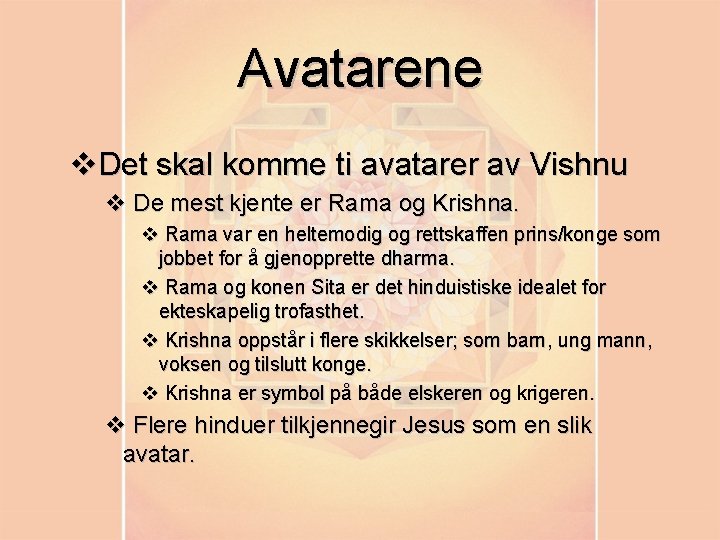 Avatarene

❖ Det skal komme ti avatarer av Vishnu

❖ De mest kjente er Rama og Krishna.

❖ Rama var en heltemodig og rettskaffen prins/konge som jobbet for å gjenopprette dharma.

❖ Rama og konen Sita er det hinduistiske idealet for ekteskapelig trofasthet.

❖ Krishna oppstår i flere skikkelser; som barn, ung mann, voksen og tilslutt konge.

❖ Krishna er symbol på både elskeren og krigeren.

❖ Flere hinduer tilkjennegir Jesus som en slik avatar.